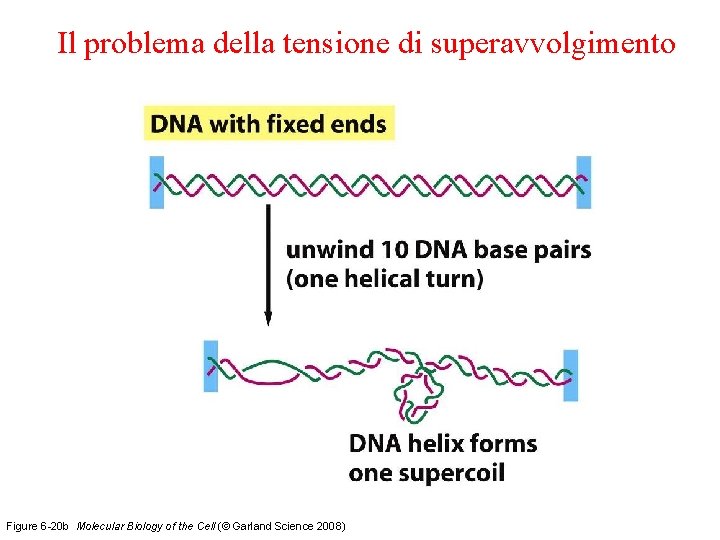 Il problema della tensione di superavvolgimento

DNA with fixed ends

unwind 10 DNA base pairs (one helical turn)

DNA helix forms one supercoil

Figure 6-20b Molecular Biology of the Cell (© Garland Science 2008)